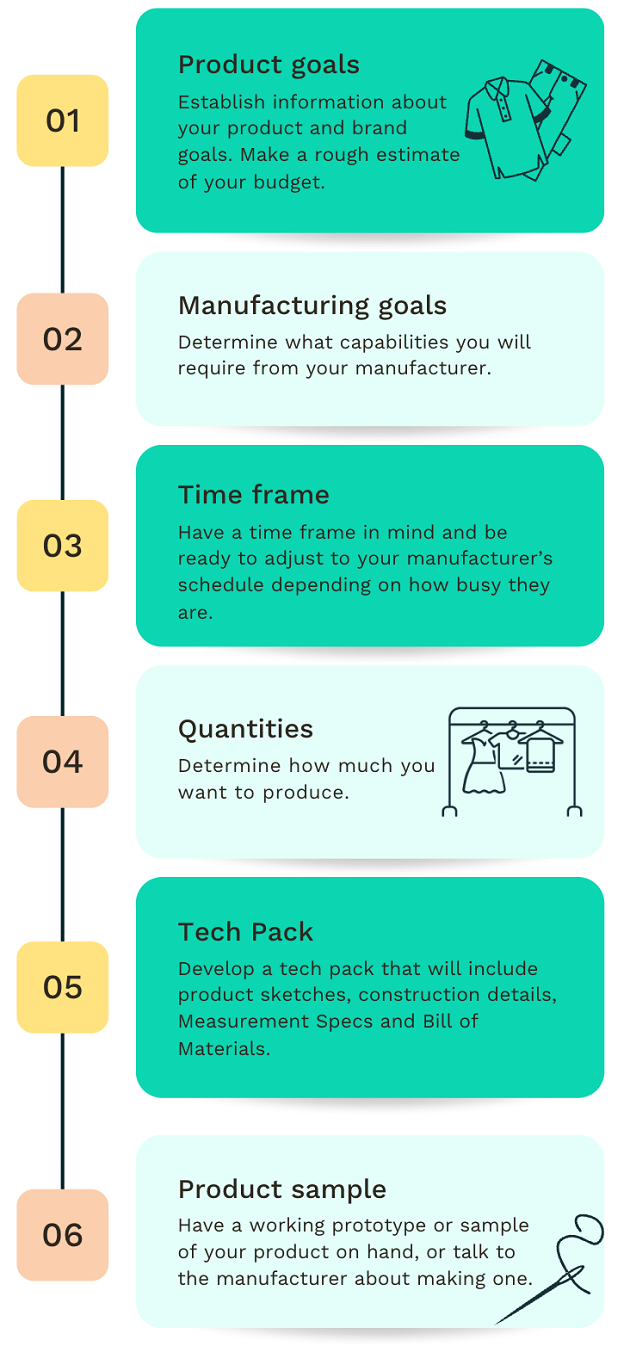 01

Product goals

Establish information about your product and brand goals. Make a rough estimate of your budget.

02

Manufacturing goals

Determine what capabilities you will require from your manufacturer.

03

Time frame

Have a time frame in mind and be ready to adjust to your manufacturer's schedule depending on how busy they are.

04

Quantities

Determine how much you want to produce.

05

Tech Pack

Develop a tech pack that will include product sketches, construction details, Measurement Specs and Bill of Materials.

06

Product sample

Have a working prototype or sample of your product on hand, or talk to the manufacturer about making one.